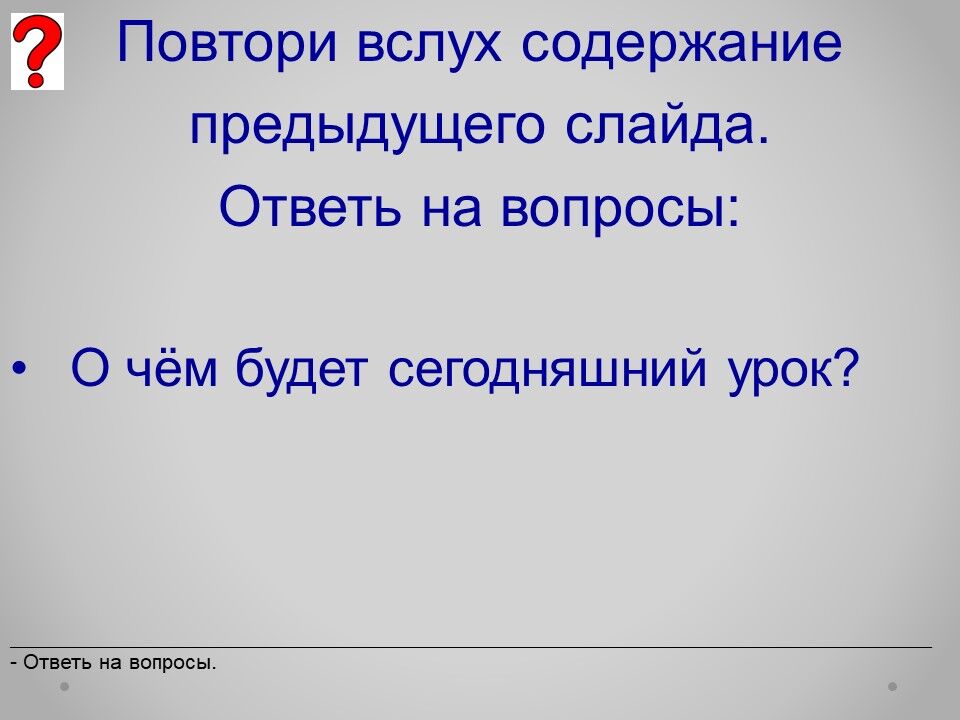 ?

Повтори вслух содержание предыдущего слайда. Ответь на вопросы:

• О чём будет сегодняшний урок?

- Ответь на вопросы.